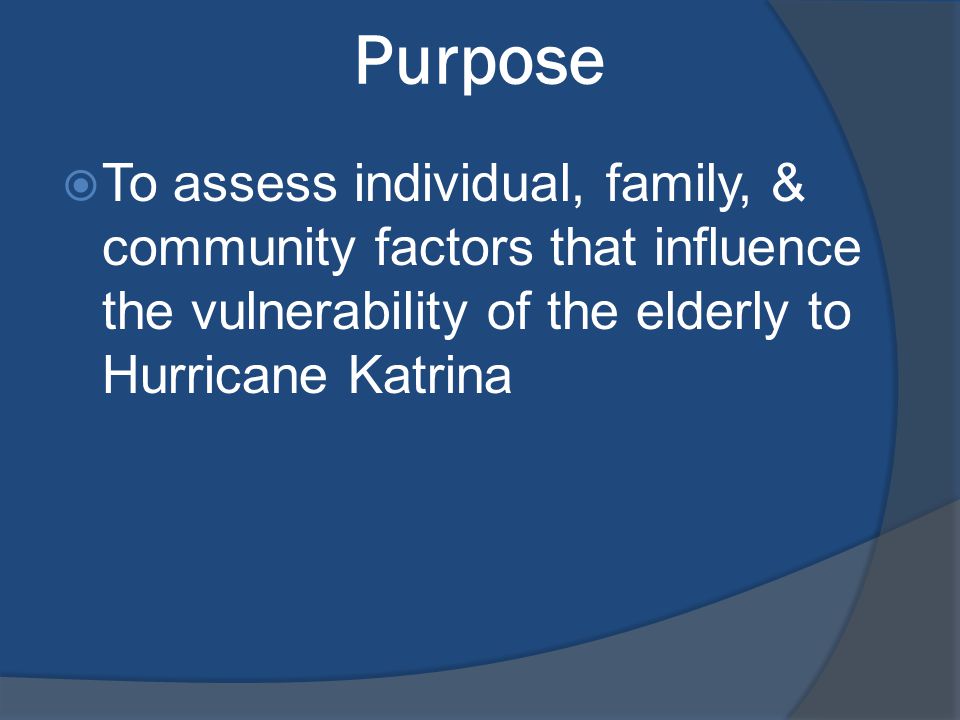 Purpose

To assess individual, family, & community factors that influence the vulnerability of the elderly to Hurricane Katrina